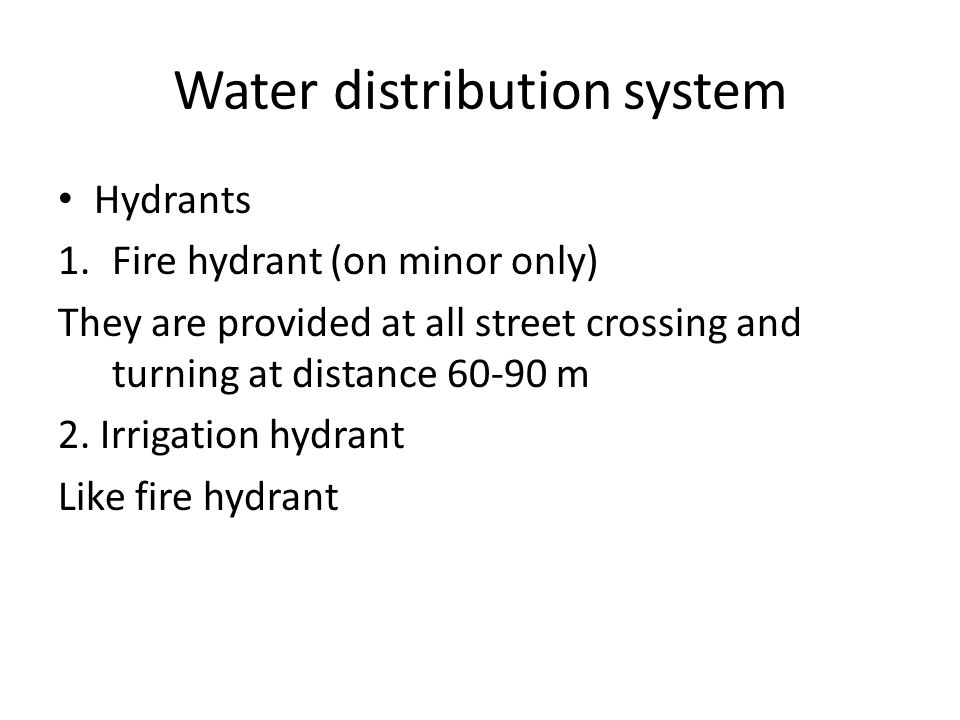 Water distribution system

• Hydrants

1. Fire hydrant (on minor only)

They are provided at all street crossing and turning at distance 60-90 m

2. Irrigation hydrant

Like fire hydrant